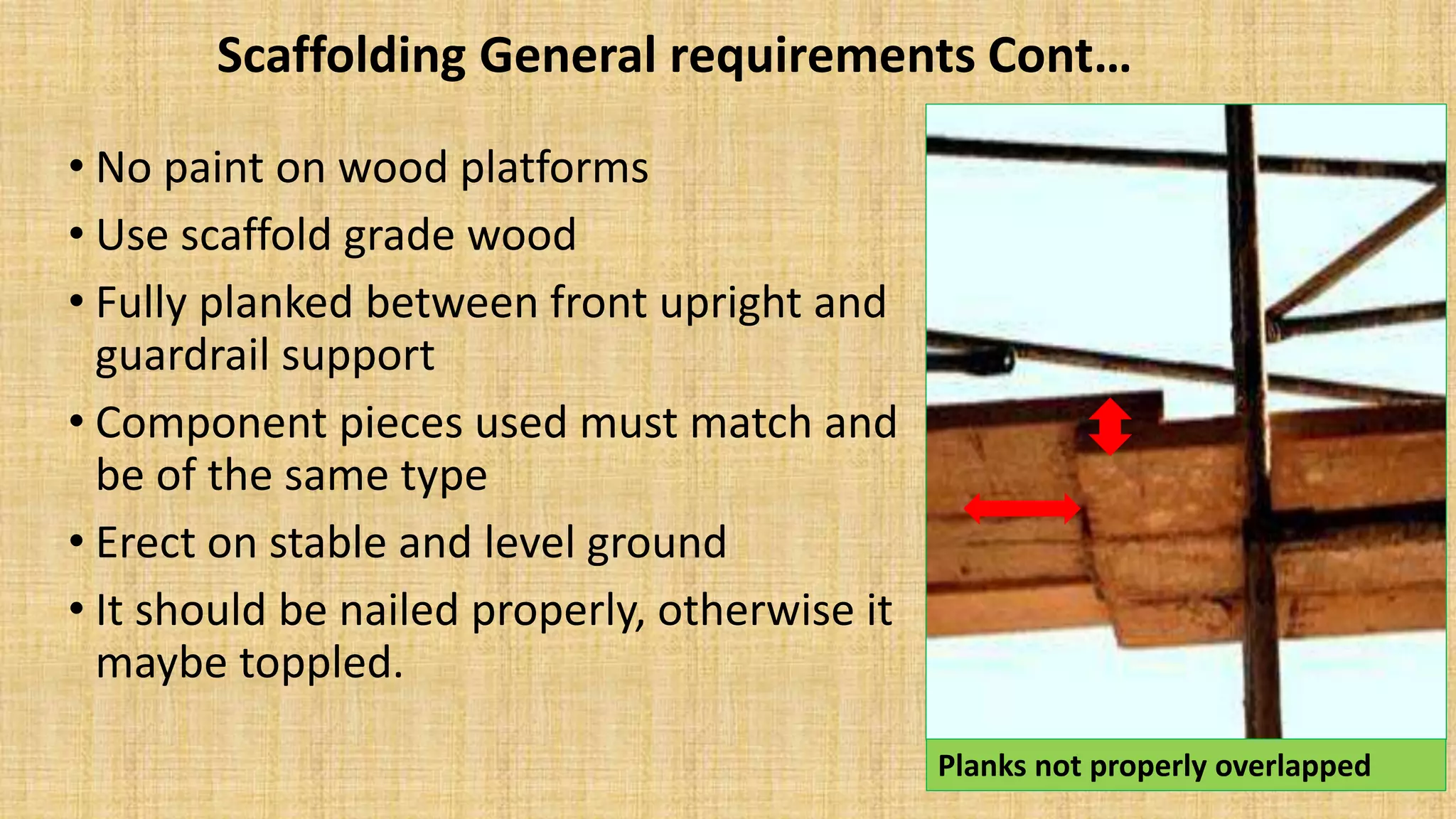 Scaffolding General requirements Cont…

• No paint on wood platforms
• Use scaffold grade wood
• Fully planked between front upright and guardrail support
• Component pieces used must match and be of the same type
• Erect on stable and level ground
• It should be nailed properly, otherwise it maybe toppled.

Planks not properly overlapped